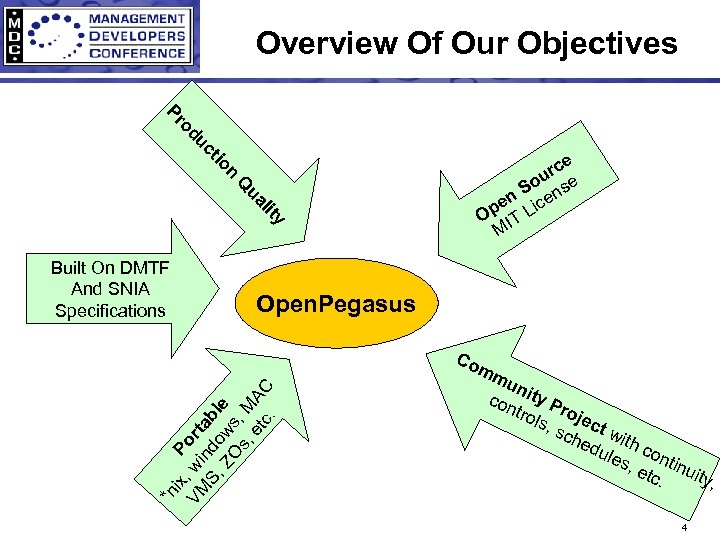 MDC MANAGEMENT DEVELOPERS CONFERENCE

Overview Of Our Objectives

Production Quality

Open Source
MIT License

Built On DMTF And SNIA Specifications

OpenPegasus

Portable
*nix, windows, MAC VMS, ZOs, etc.

Community Project with continuity, controls, schedules, etc.

4